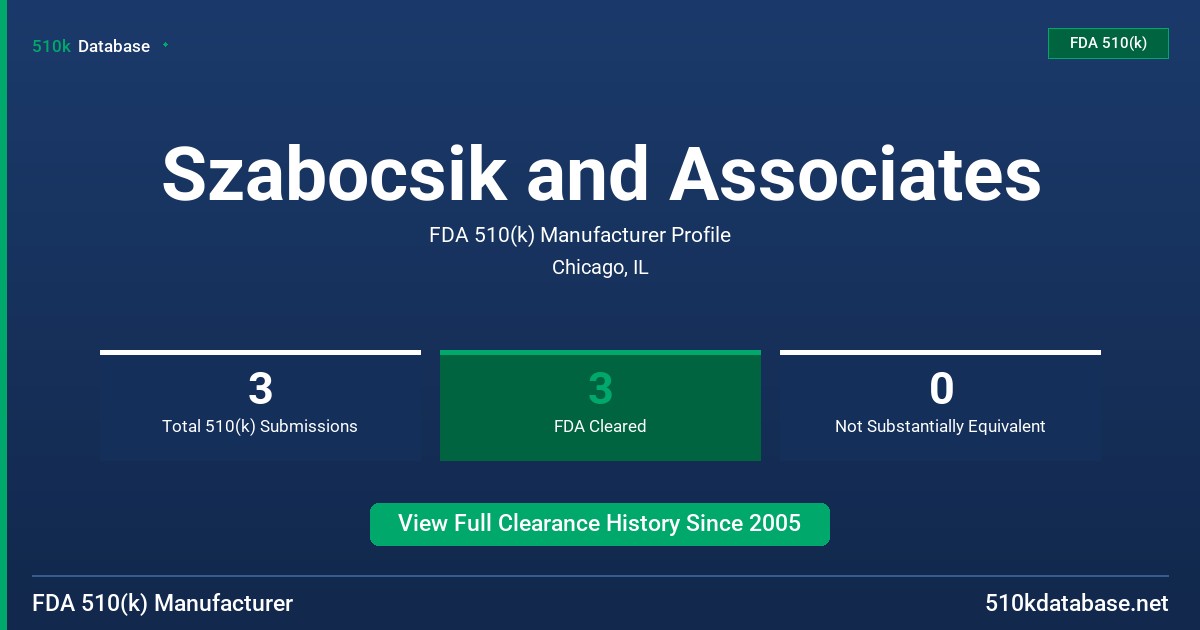 510k Database

FDA 510(k)

Szabocsik and Associates

FDA 510(k) Manufacturer Profile

Chicago, IL

3
Total 510(k) Submissions

3
FDA Cleared

0
Not Substantially Equivalent

View Full Clearance History Since 2005

FDA 510(k) Manufacturer

510kdatabase.net